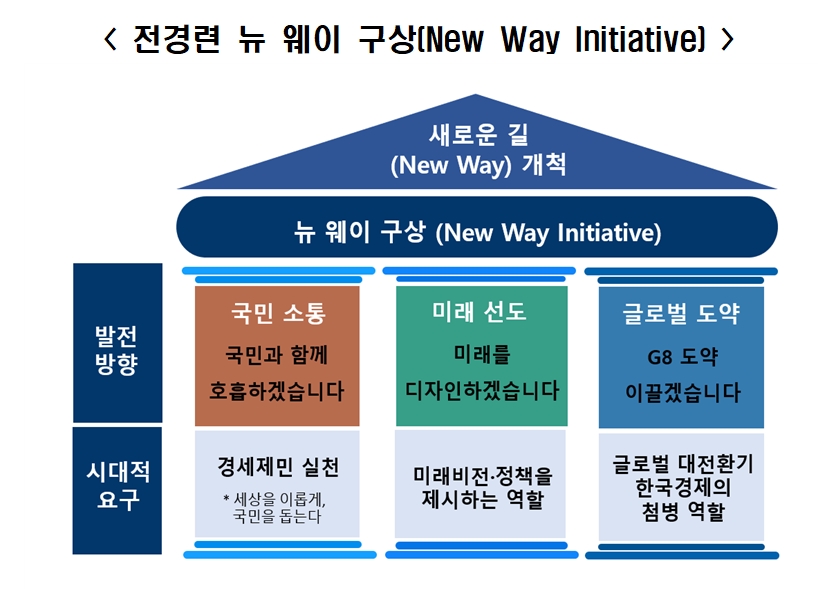 < 전경련 뉴 웨이 구상(New Way Initiative) >

새로운 길
(New Way) 개척

뉴 웨이 구상 (New Way Initiative)

발전
방향

국민 소통
국민과 함께
호흡하겠습니다

미래 선도
미래를
디자인하겠습니다

글로벌 도약
G8 도약
이끌겠습니다

시대적
요구

경세제민 실천
* 세상을 이롭게,
국민을 돕는다

미래비전·정책을
제시하는 역할

글로벌 대전환기
한국경제의
첨병 역할